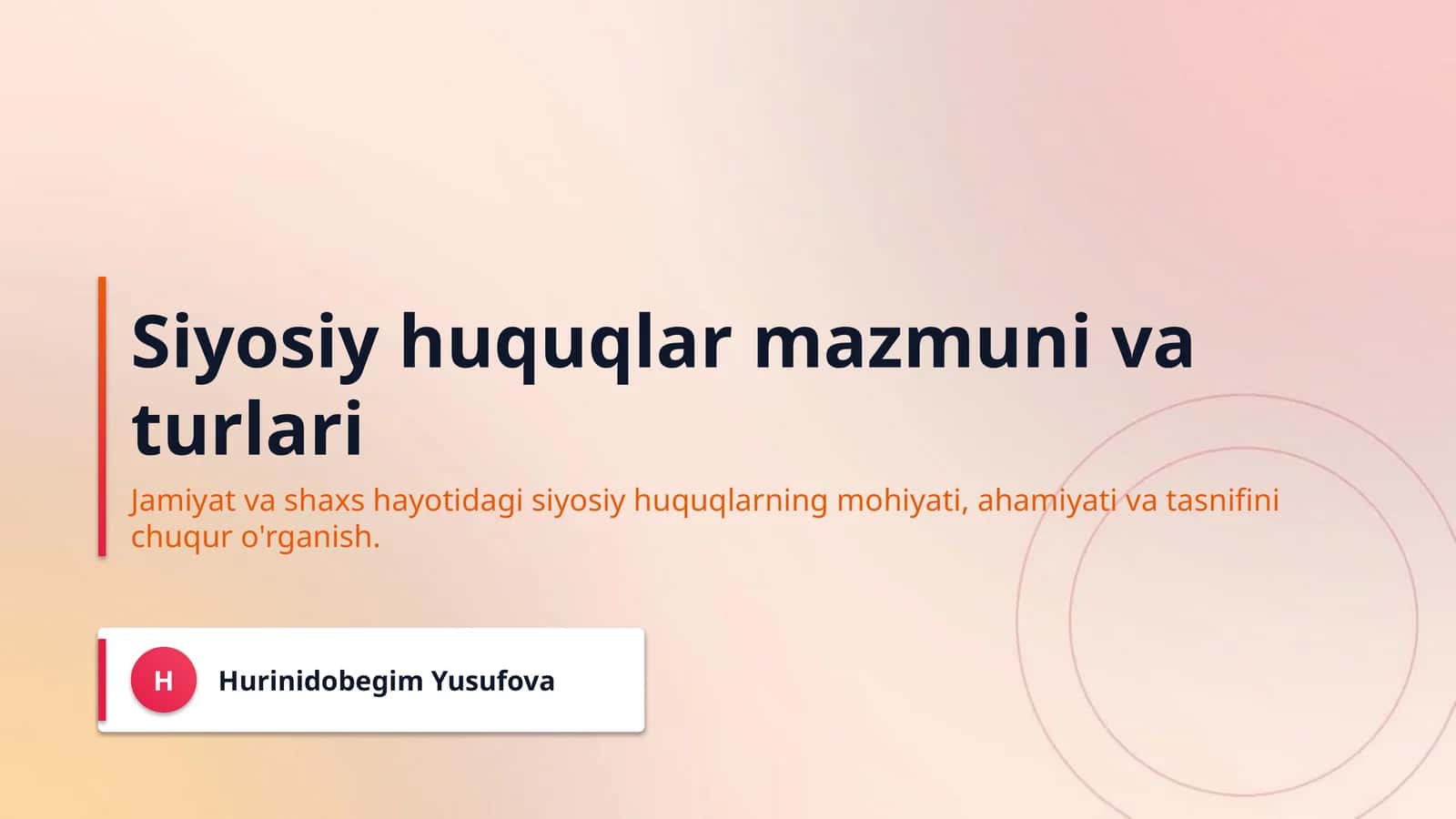 Siyosiy huquqlar mazmuni va turlari

Jamiyat va shaxs hayotidagi siyosiy huquqlarning mohiyati, ahamiyati va tasnifini chuqur o'rganish.

H

Hurinidobegim Yusufova